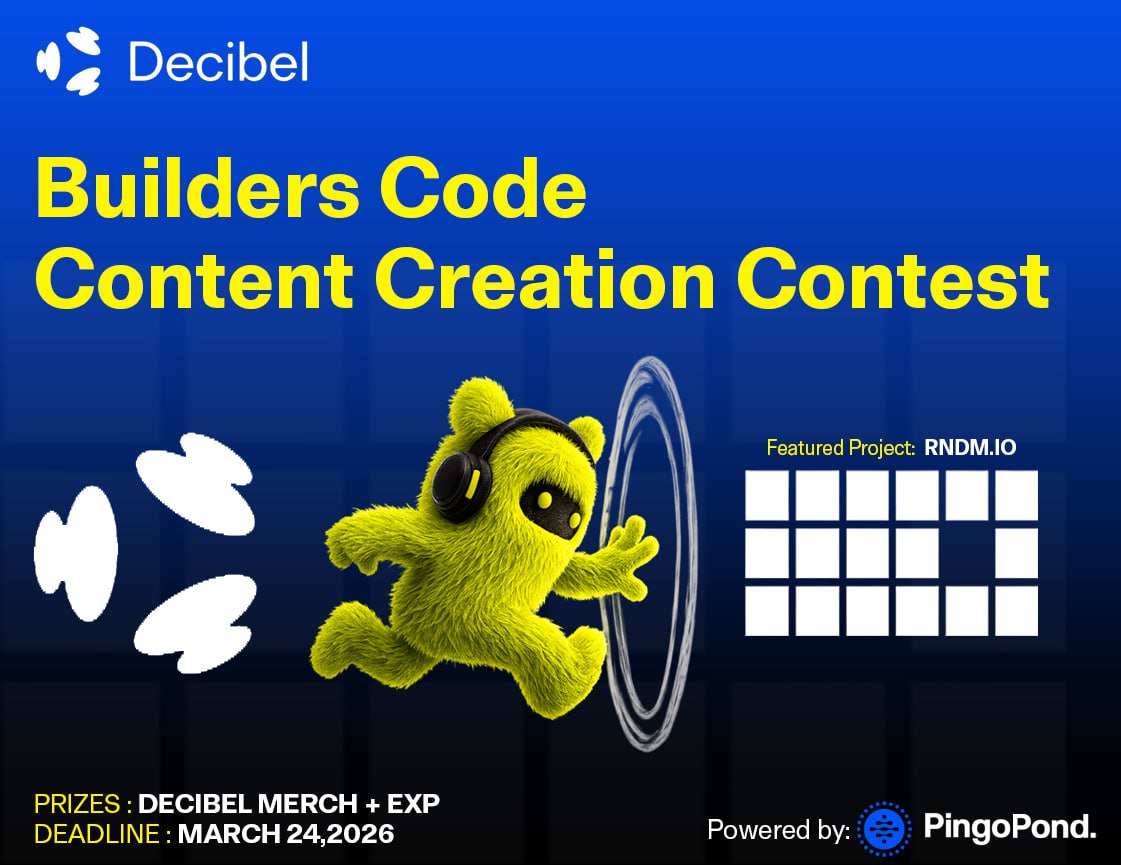 Decibel

Builders Code
Content Creation Contest

Featured Project: RNDM.IO

PRIZES : DECIBEL MERCH + EXP
DEADLINE : MARCH 24,2026

Powered by: PingoPond.